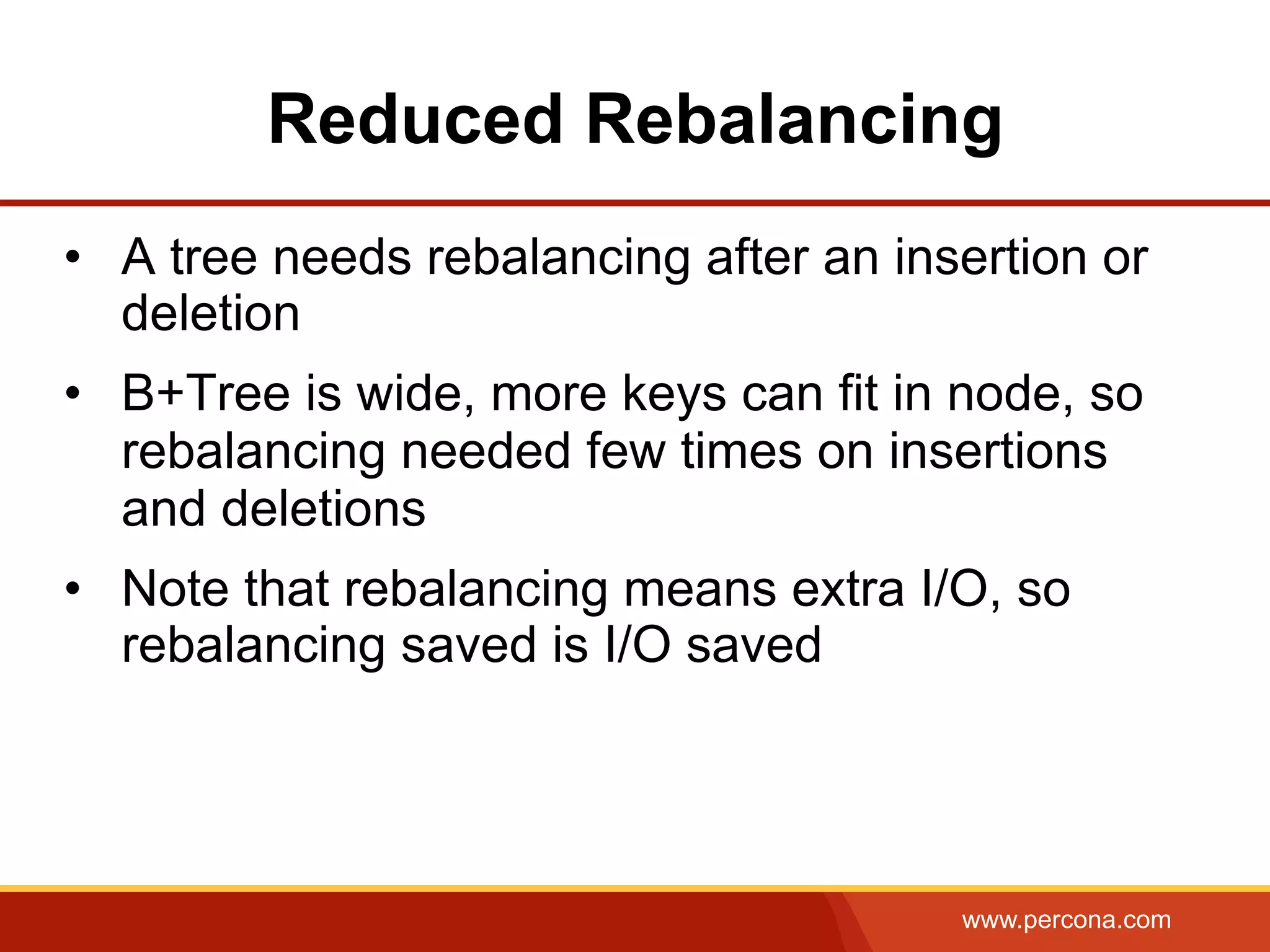 Reduced Rebalancing

• A tree needs rebalancing after an insertion or deletion

• B+Tree is wide, more keys can fit in node, so rebalancing needed few times on insertions and deletions

• Note that rebalancing means extra I/O, so rebalancing saved is I/O saved

www.percona.com